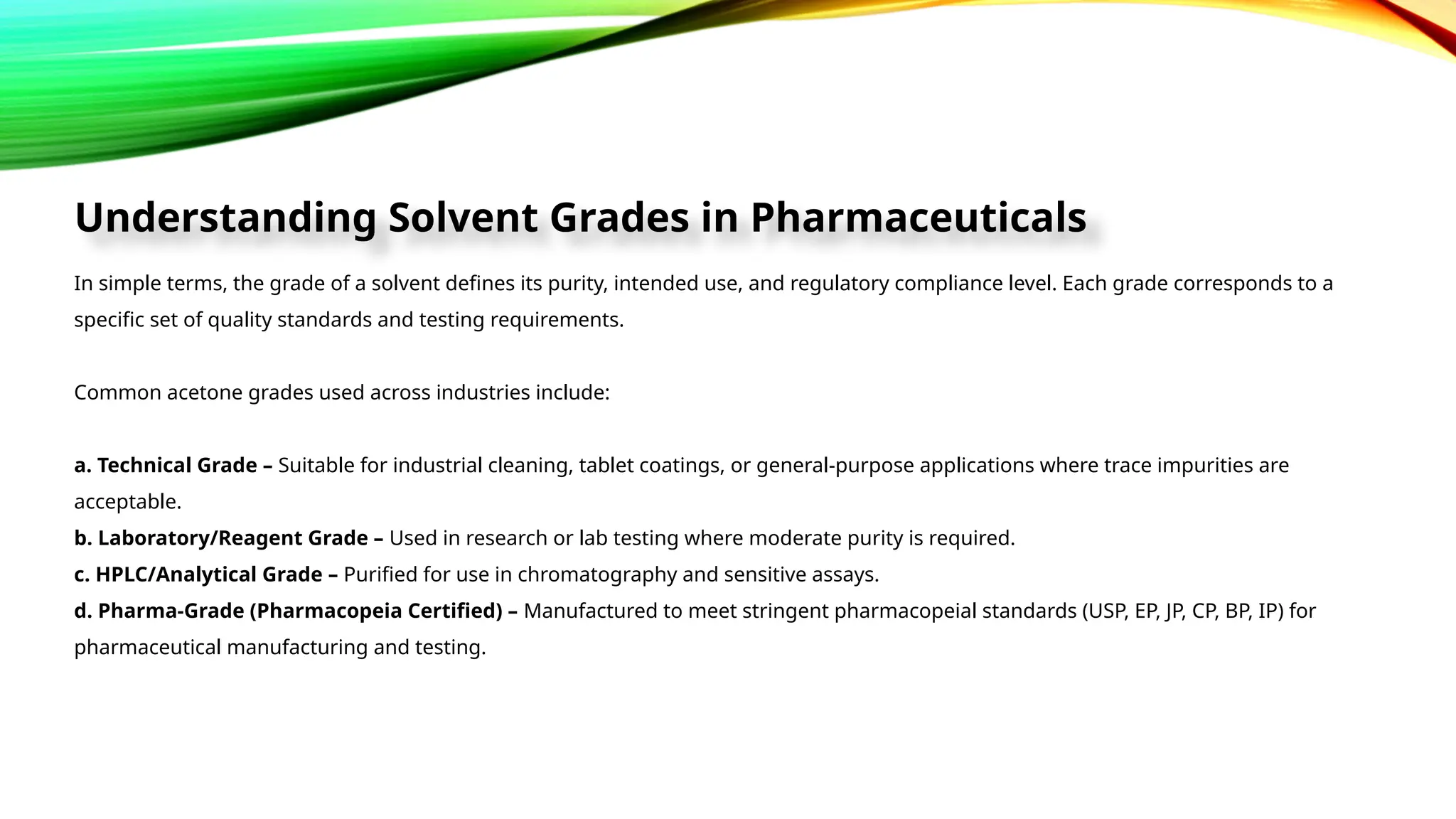 Understanding Solvent Grades in Pharmaceuticals

In simple terms, the grade of a solvent defines its purity, intended use, and regulatory compliance level. Each grade corresponds to a specific set of quality standards and testing requirements.

Common acetone grades used across industries include:

a. Technical Grade – Suitable for industrial cleaning, tablet coatings, or general-purpose applications where trace impurities are acceptable.
b. Laboratory/Reagent Grade – Used in research or lab testing where moderate purity is required.
c. HPLC/Analytical Grade – Purified for use in chromatography and sensitive assays.
d. Pharma-Grade (Pharmacopeia Certified) – Manufactured to meet stringent pharmacopeial standards (USP, EP, JP, CP, BP, IP) for pharmaceutical manufacturing and testing.